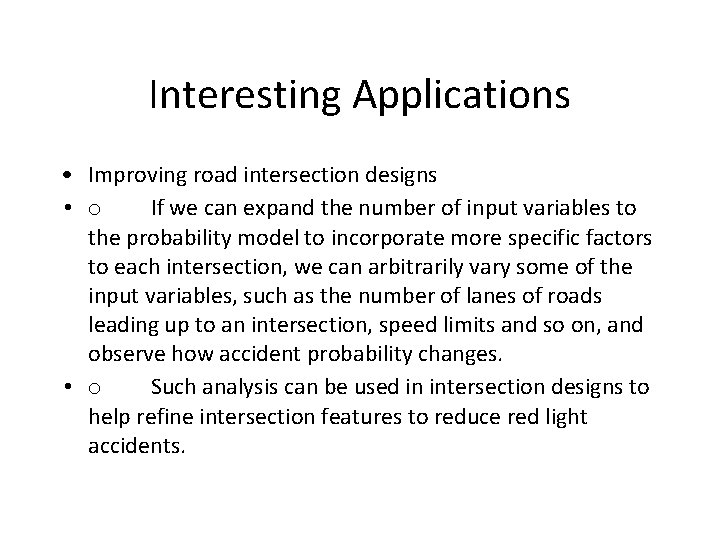 Interesting Applications

• Improving road intersection designs
• o If we can expand the number of input variables to the probability model to incorporate more specific factors to each intersection, we can arbitrarily vary some of the input variables, such as the number of lanes of roads leading up to an intersection, speed limits and so on, and observe how accident probability changes.
• o Such analysis can be used in intersection designs to help refine intersection features to reduce red light accidents.